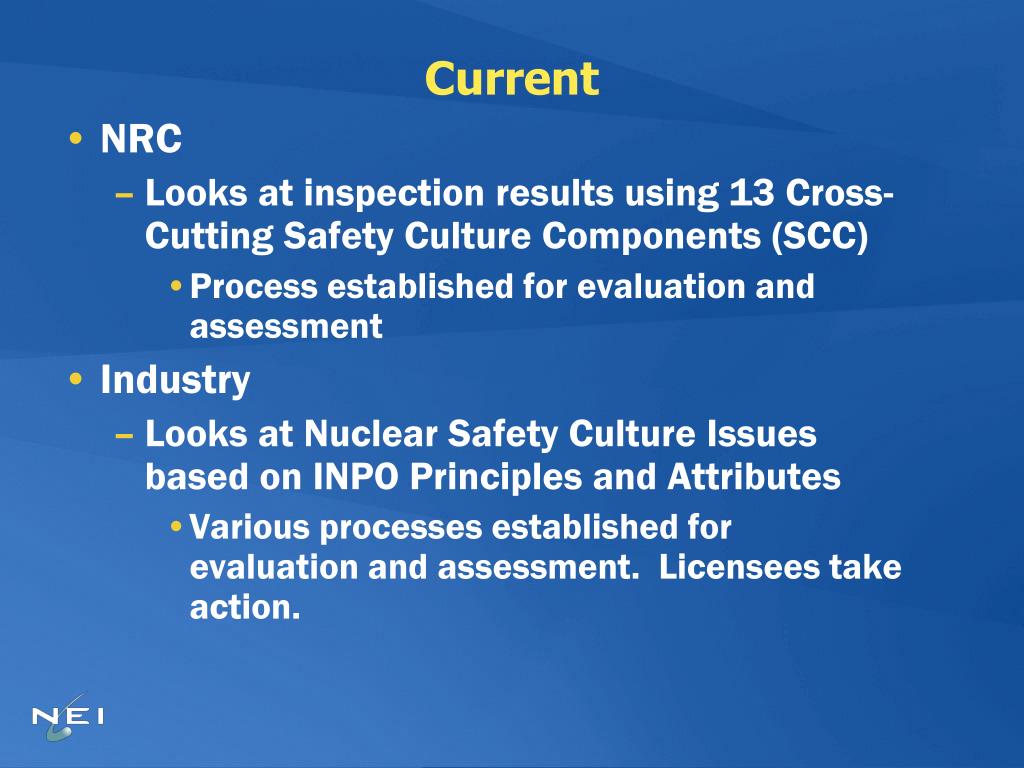 Current

• NRC
– Looks at inspection results using 13 Cross-Cutting Safety Culture Components (SCC)
• Process established for evaluation and assessment
• Industry
– Looks at Nuclear Safety Culture Issues based on INPO Principles and Attributes
• Various processes established for evaluation and assessment.  Licensees take action.

NEI